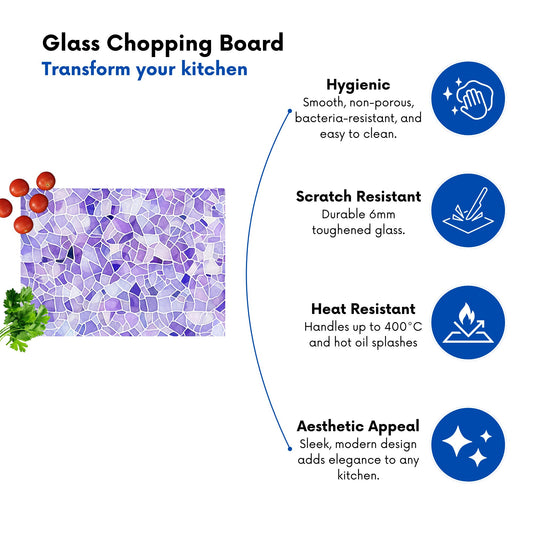 Glass Chopping Board
Transform your kitchen

Hygienic
Smooth, non-porous, bacteria-resistant, and easy to clean.

Scratch Resistant
Durable 6mm toughened glass.

Heat Resistant
Handles up to 400°C and hot oil splashes

Aesthetic Appeal
Sleek, modern design adds elegance to any kitchen.